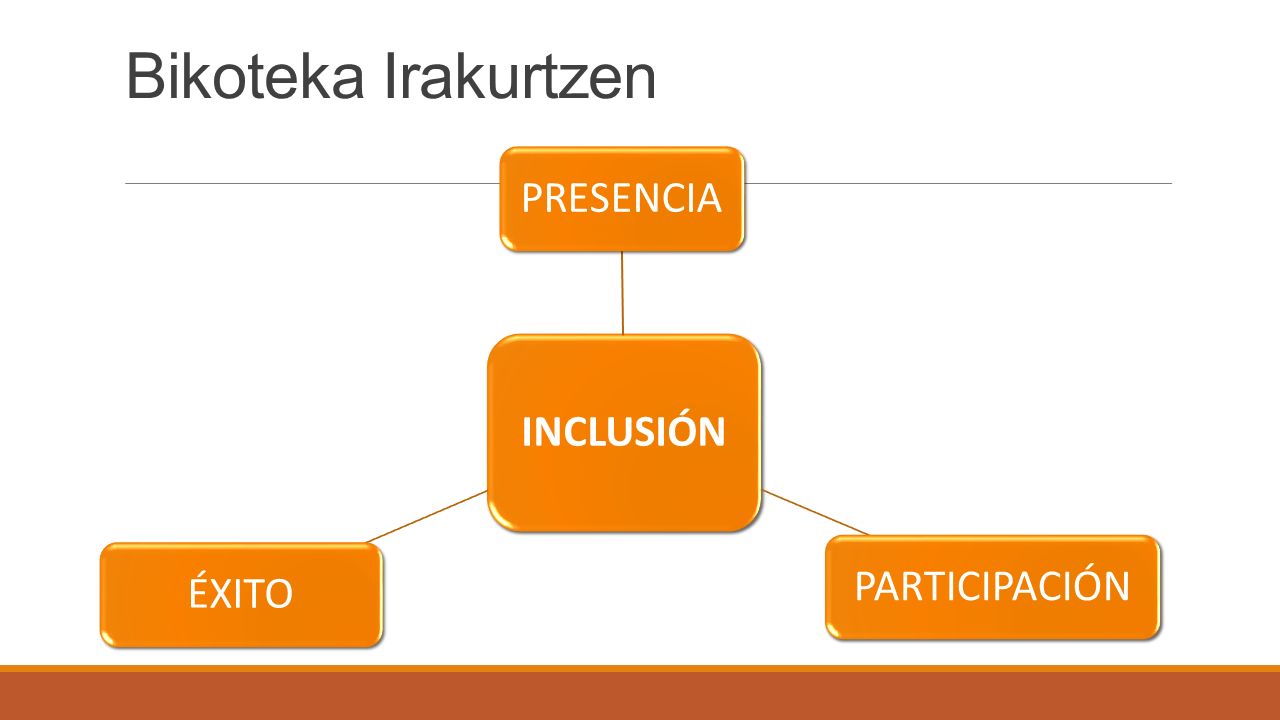 Bikoteka Irakurtzen

PRESENCIA

INCLUSIÓN

ÉXITO

PARTICIPACIÓN